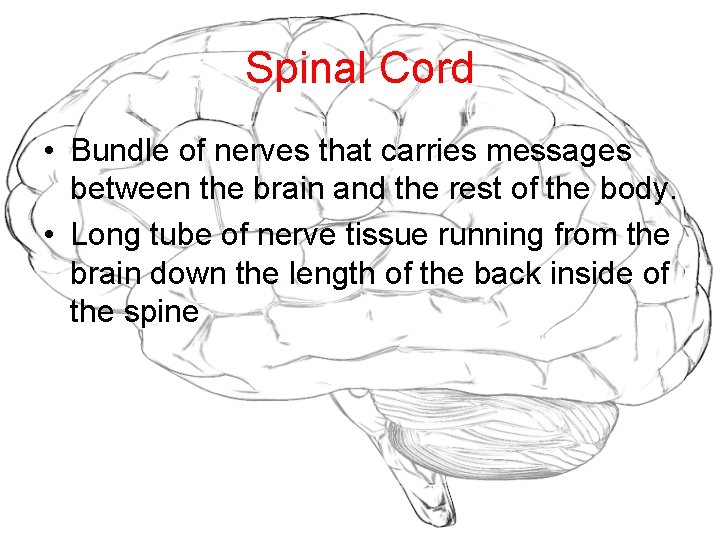 Spinal Cord

• Bundle of nerves that carries messages between the brain and the rest of the body.

• Long tube of nerve tissue running from the brain down the length of the back inside of the spine